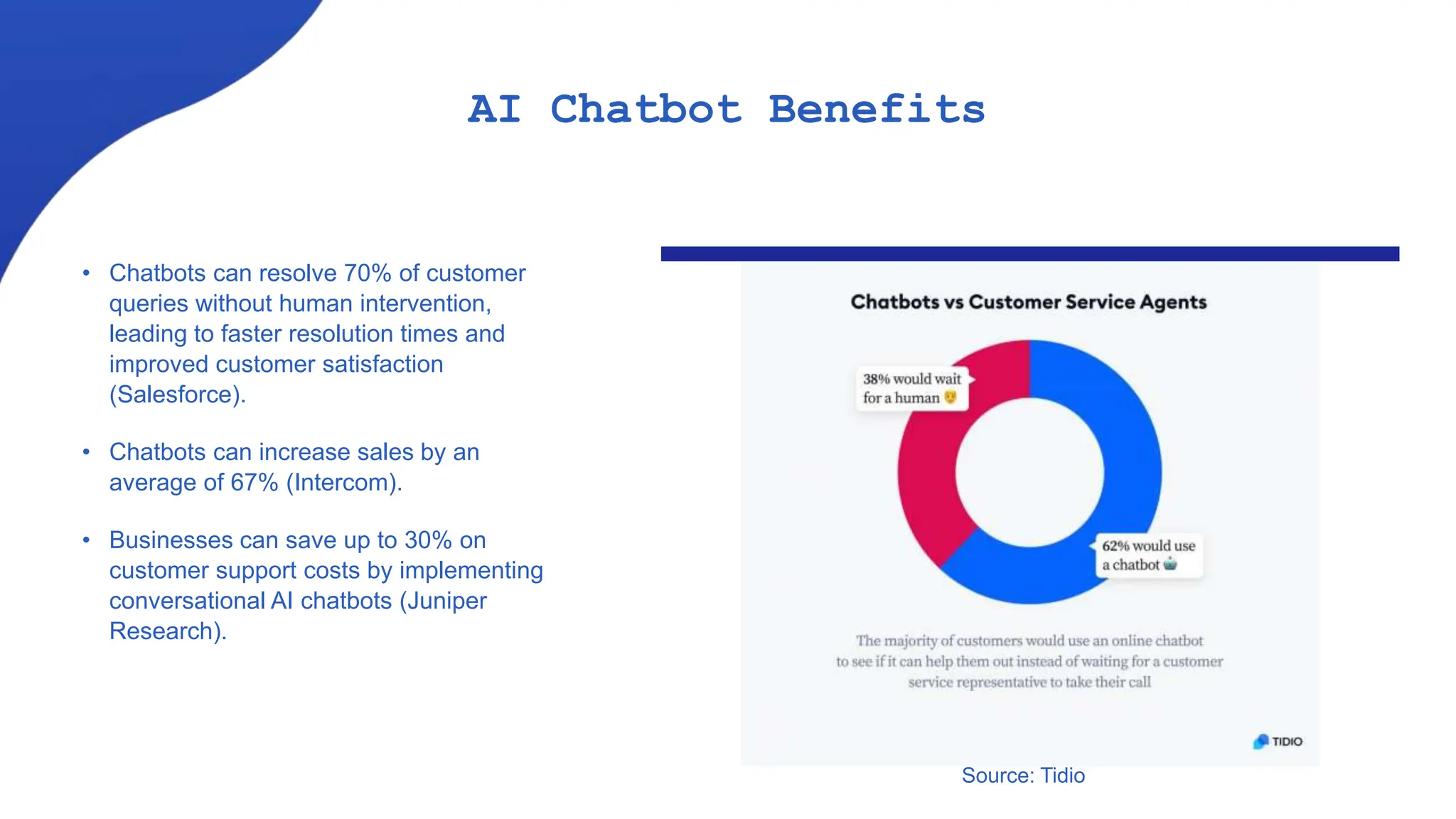 AI Chatbot Benefits

• Chatbots can resolve 70% of customer queries without human intervention, leading to faster resolution times and improved customer satisfaction (Salesforce).

• Chatbots can increase sales by an average of 67% (Intercom).

• Businesses can save up to 30% on customer support costs by implementing conversational AI chatbots (Juniper Research).

Chatbots vs Customer Service Agents

38% would wait for a human

62% would use a chatbot

The majority of customers would use an online chatbot to see if it can help them out instead of waiting for a customer service representative to take their call

TIDIO

Source: Tidio